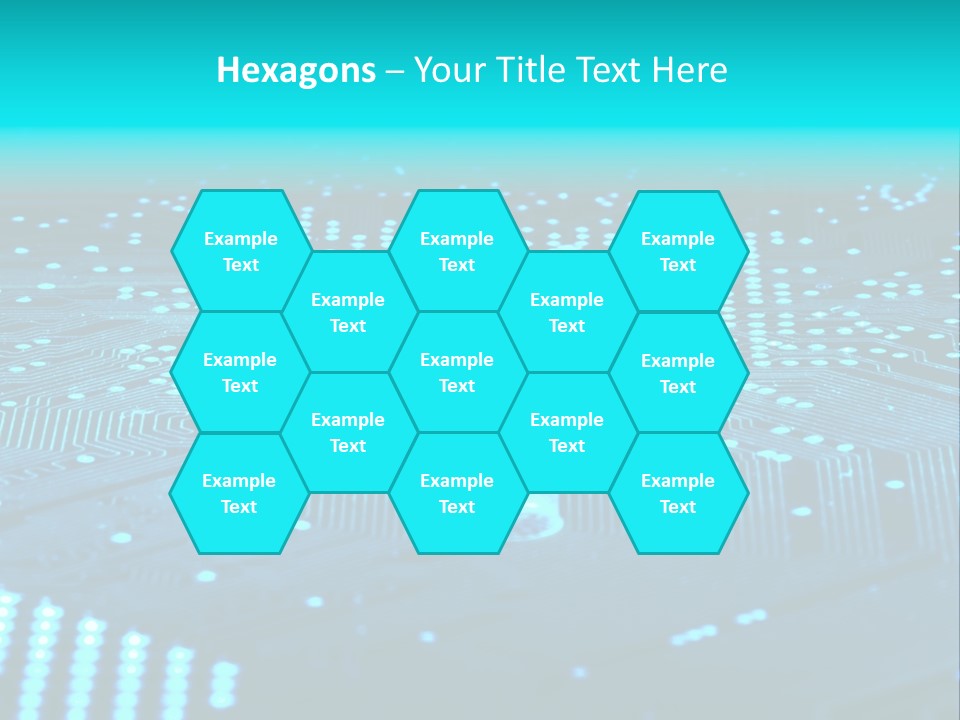 Hexagons – Your Title Text Here

Example Text

Example Text

Example Text

Example Text

Example Text

Example Text

Example Text

Example Text

Example Text

Example Text

Example Text

Example Text

Example Text